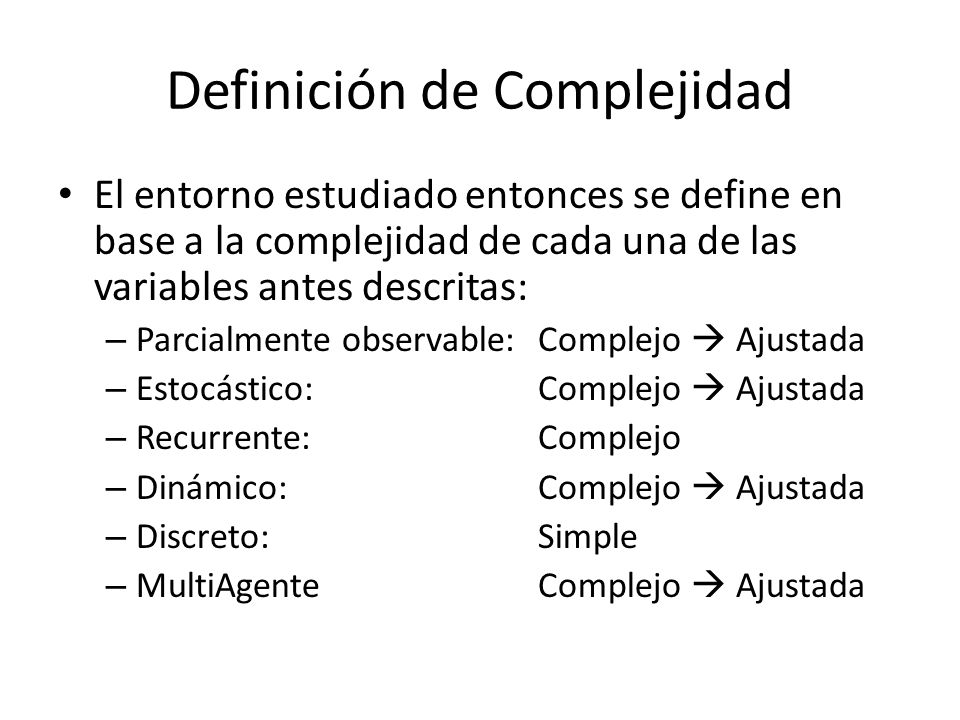 Definición de Complejidad

• El entorno estudiado entonces se define en base a la complejidad de cada una de las variables antes descritas:
– Parcialmente observable: Complejo → Ajustada
– Estocástico: Complejo → Ajustada
– Recurrente: Complejo
– Dinámico: Complejo → Ajustada
– Discreto: Simple
– MultiAgente Complejo → Ajustada